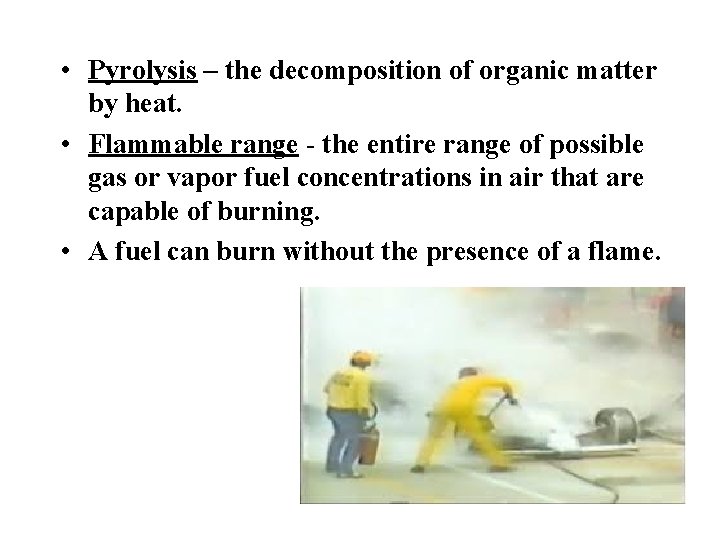 • Pyrolysis – the decomposition of organic matter by heat.

• Flammable range - the entire range of possible gas or vapor fuel concentrations in air that are capable of burning.

• A fuel can burn without the presence of a flame.